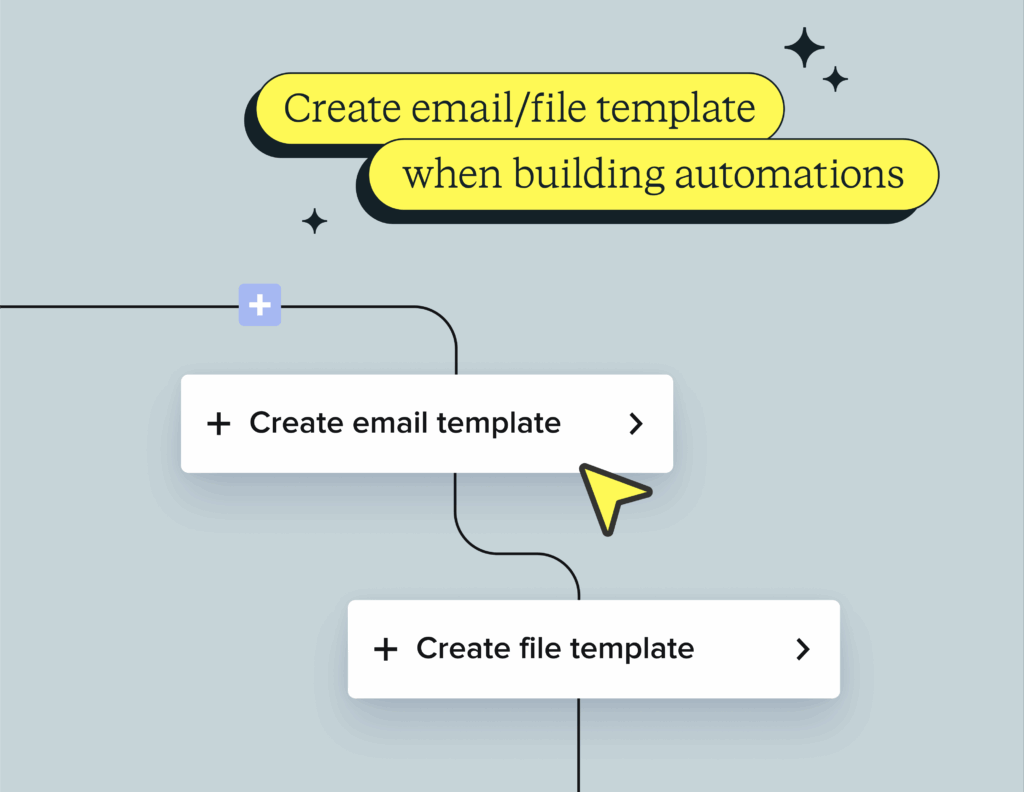 Create email/file template
when building automations

+

+ Create email template >

+ Create file template >